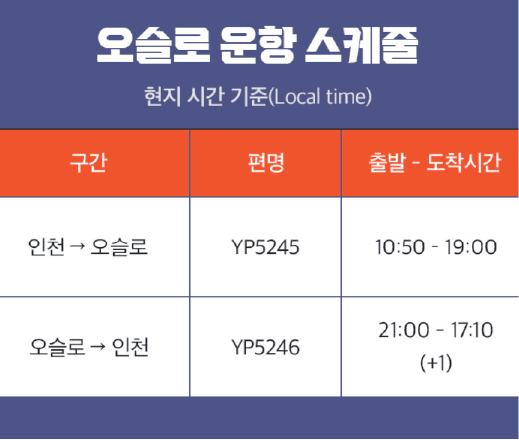 오슬로 운항 스케줄

현지 시간 기준(Local time)

| 구간 | 편명 | 출발 - 도착시간 |
|---|---|---|
| 인천 → 오슬로 | YP5245 | 10:50 - 19:00 |
| 오슬로 → 인천 | YP5246 | 21:00 - 17:10 (+1) |